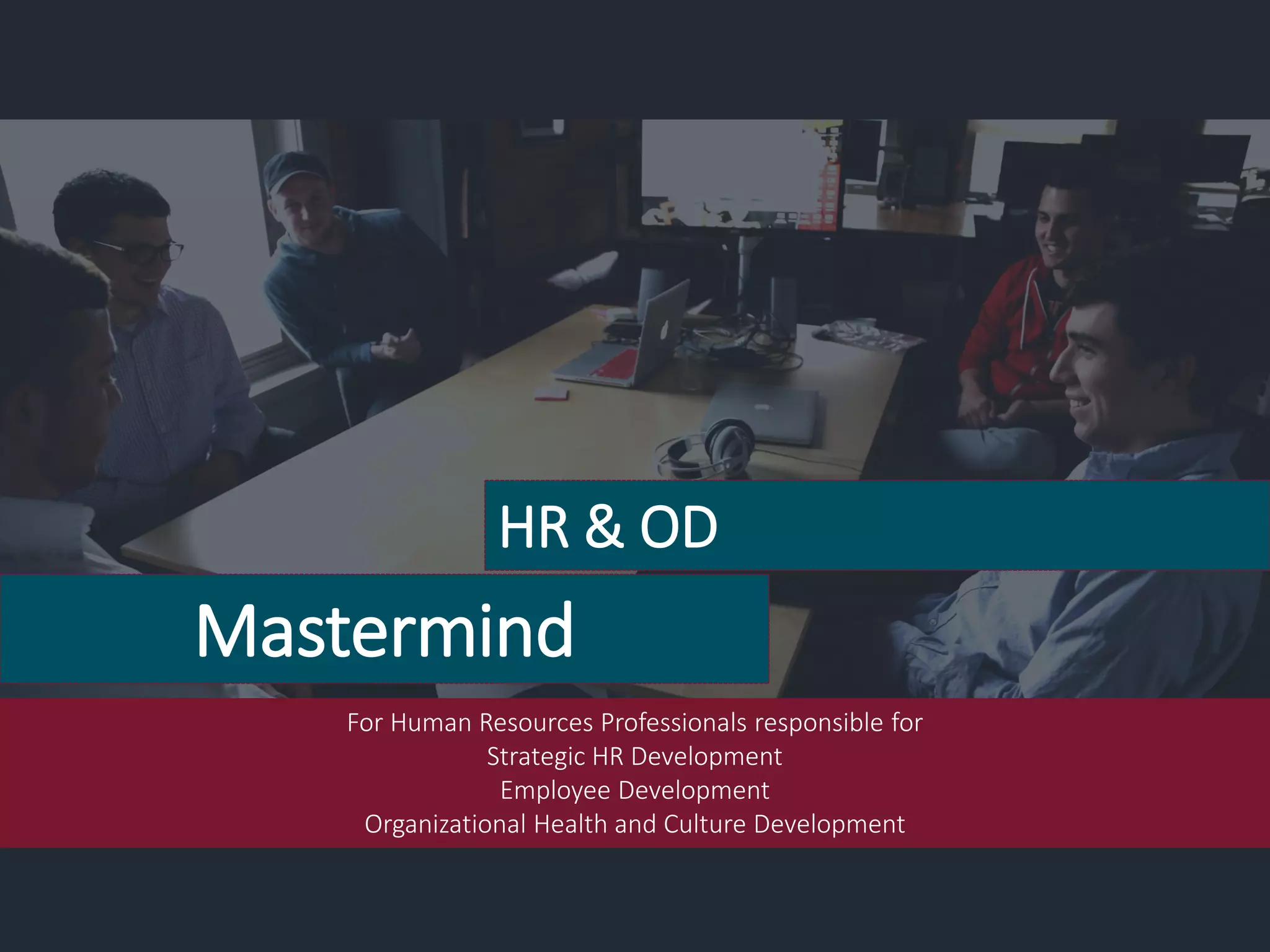 HR & OD

Mastermind

For Human Resources Professionals responsible for
Strategic HR Development
Employee Development
Organizational Health and Culture Development